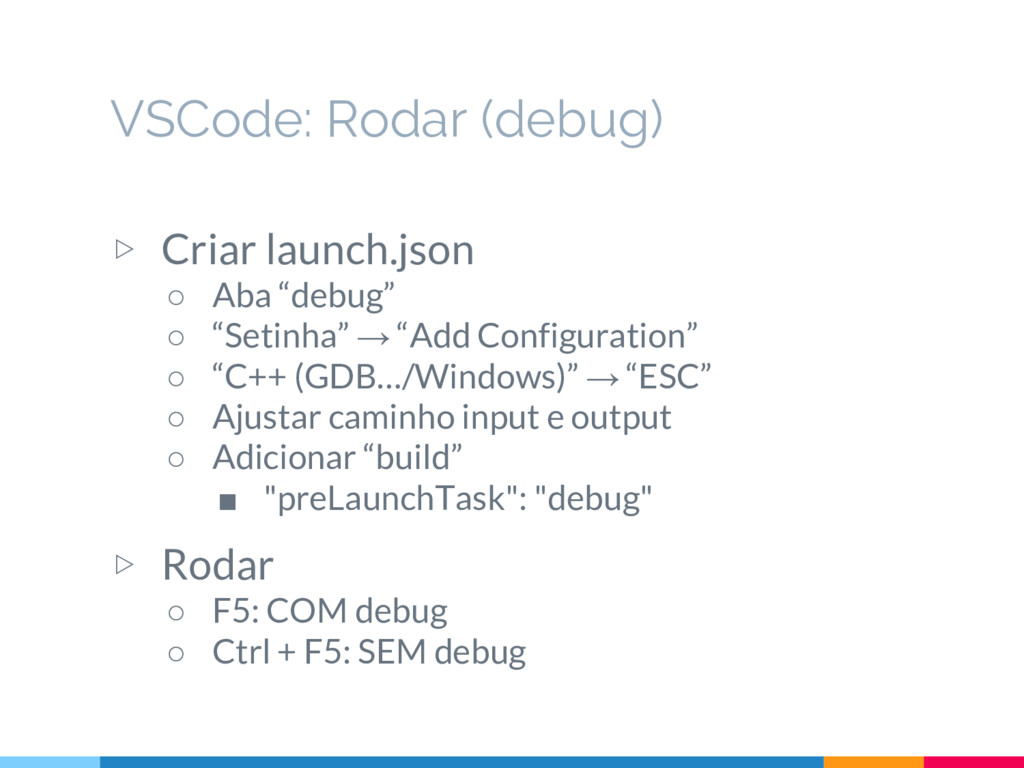 VSCode: Rodar (debug)

▷ Criar launch.json
○ Aba “debug”
○ “Setinha” → “Add Configuration”
○ “C++ (GDB…/Windows)” → “ESC”
○ Ajustar caminho input e output
○ Adicionar “build”
■ "preLaunchTask": "debug"

▷ Rodar
○ F5: COM debug
○ Ctrl + F5: SEM debug